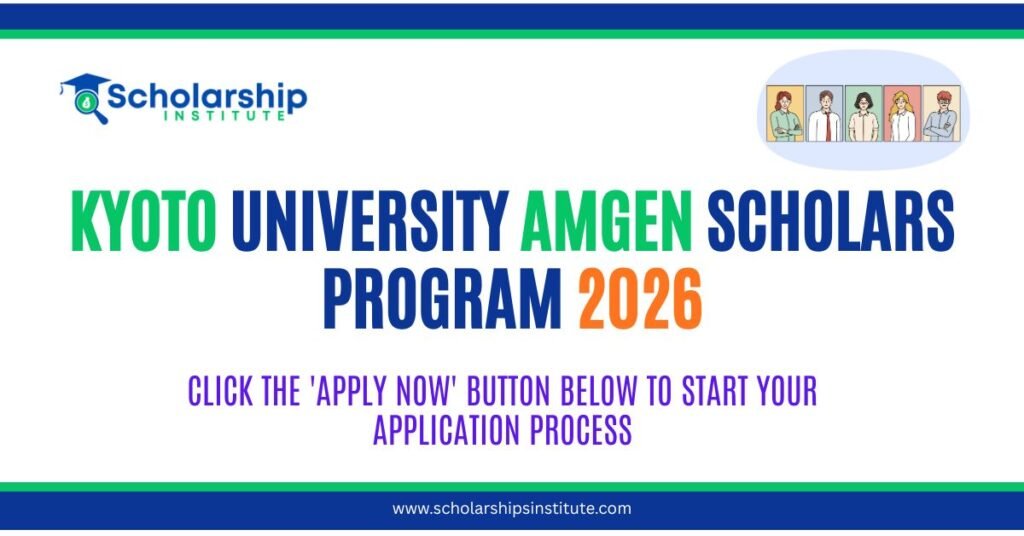 Scholarship
INSTITUTE

KYOTO UNIVERSITY AMGEN SCHOLARS PROGRAM 2026

CLICK THE 'APPLY NOW' BUTTON BELOW TO START YOUR APPLICATION PROCESS

www.scholarshipsinstitute.com